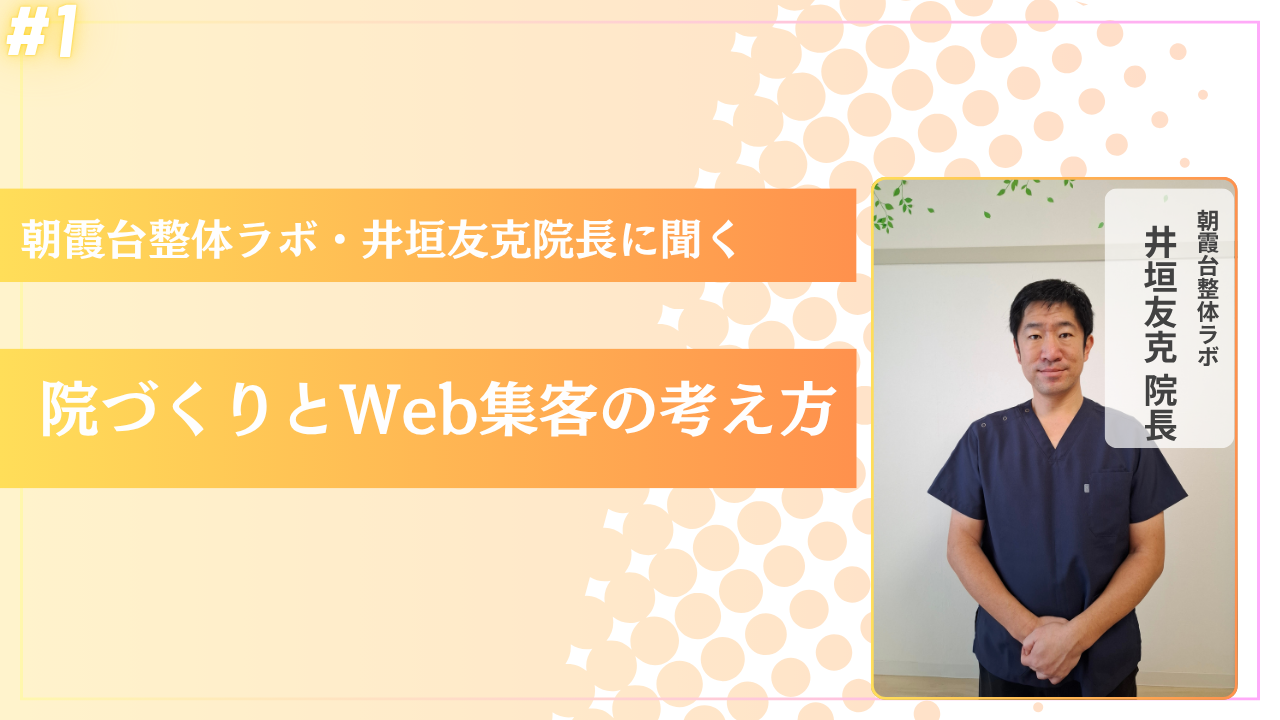 #1

朝霞台整体ラボ・井垣友克院長に聞く

院づくりとWeb集客の考え方

朝霞台整体ラボ
井垣友克 院長